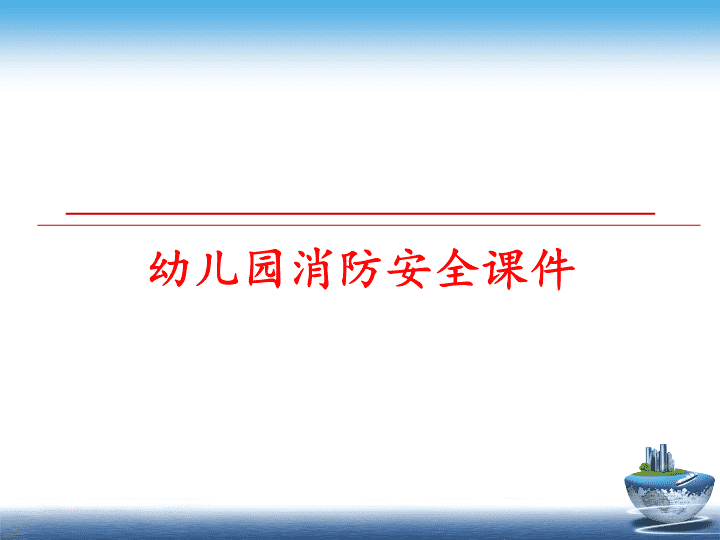 幼儿园消防安全课件